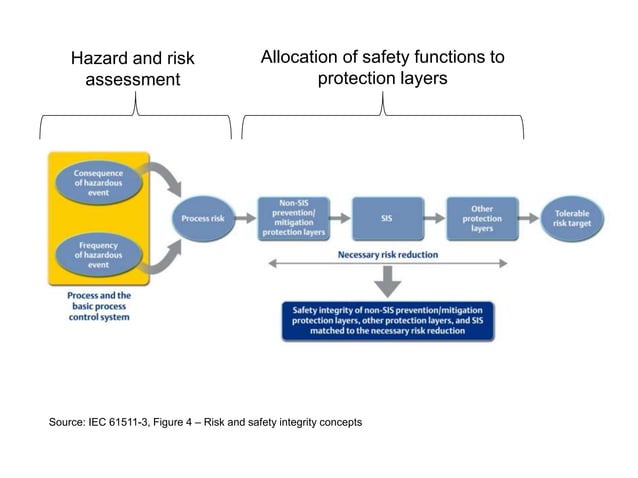 Hazard and risk assessment

Allocation of safety functions to protection layers

Consequence of hazardous event

Frequency of hazardous event

Process and the basic process control system

Process risk

Non-SIS prevention/ mitigation protection layers

SIS

Other protection layers

Tolerable risk target

Necessary risk reduction

Safety integrity of non-SIS prevention/mitigation protection layers, other protection layers, and SIS matched to the necessary risk reduction

Source: IEC 61511-3, Figure 4 – Risk and safety integrity concepts